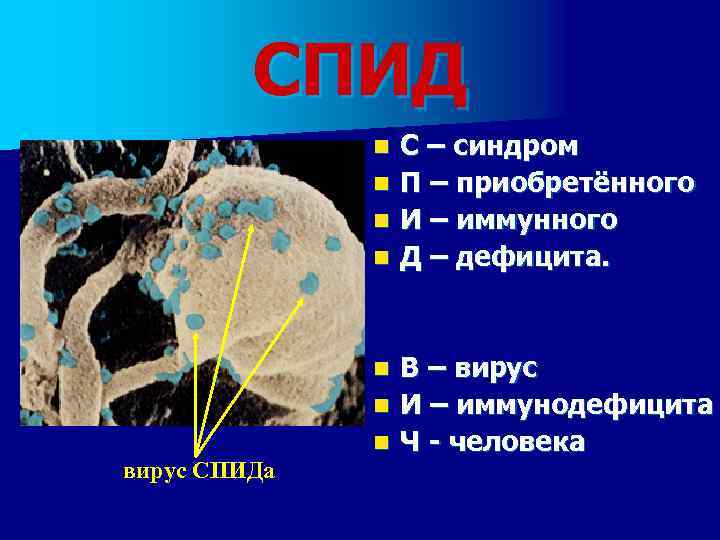 СПИД

С – синдром
П – приобретённого
И – иммунного
Д – дефицита.

В – вирус
И – иммунодефицита
Ч - человека

вирус СПИДа